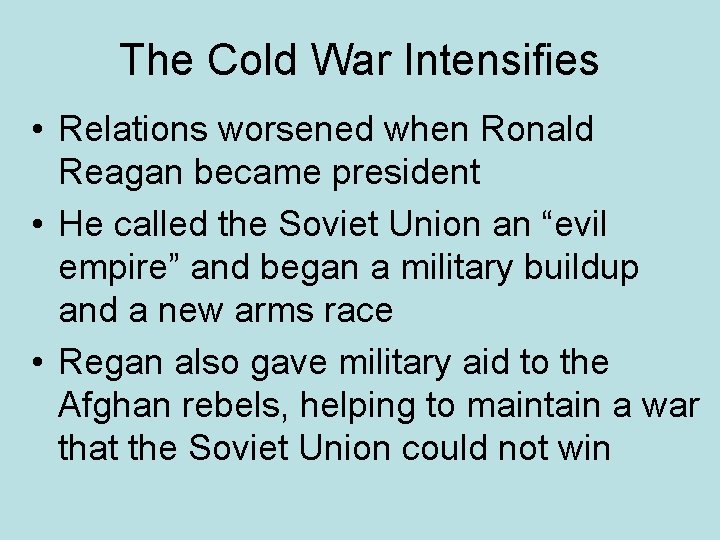 The Cold War Intensifies

• Relations worsened when Ronald Reagan became president

• He called the Soviet Union an “evil empire” and began a military buildup and a new arms race

• Regan also gave military aid to the Afghan rebels, helping to maintain a war that the Soviet Union could not win